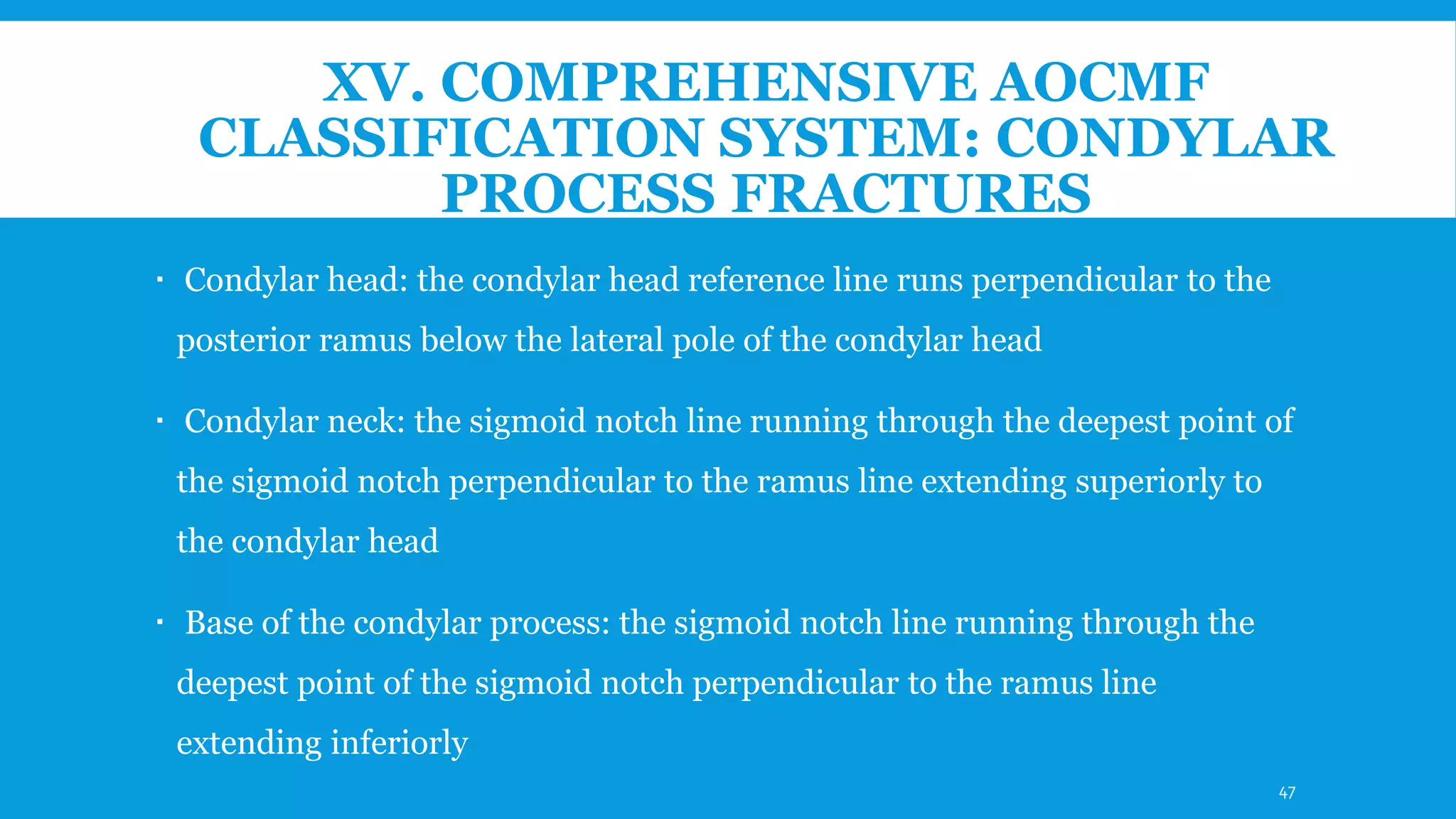 XV. COMPREHENSIVE AOCMF CLASSIFICATION SYSTEM: CONDYLAR PROCESS FRACTURES

▪ Condylar head: the condylar head reference line runs perpendicular to the posterior ramus below the lateral pole of the condylar head

▪ Condylar neck: the sigmoid notch line running through the deepest point of the sigmoid notch perpendicular to the ramus line extending superiorly to the condylar head

▪ Base of the condylar process: the sigmoid notch line running through the deepest point of the sigmoid notch perpendicular to the ramus line extending inferiorly

47